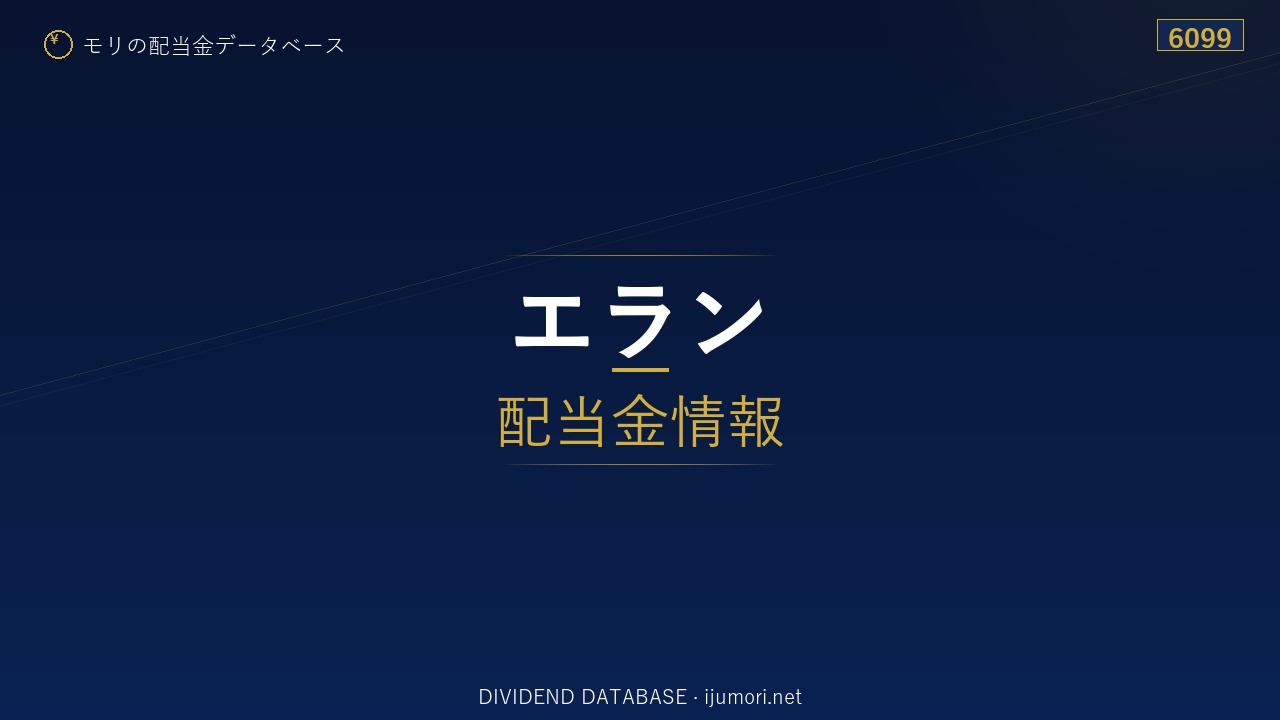 ¥ モリの配当金データベース

6099

エラン

配当金情報

DIVIDEND DATABASE · ijumori.net